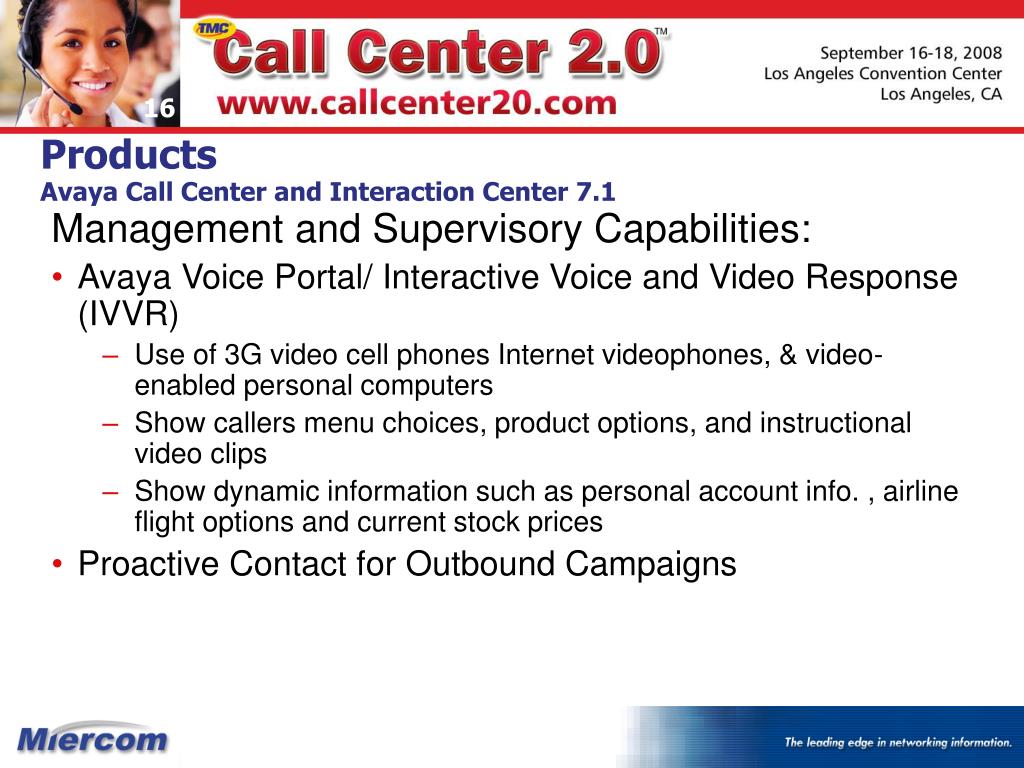 16

TMC Call Center 2.0™
www.callcenter20.com

September 16-18, 2008
Los Angeles Convention Center
Los Angeles, CA

Products
Avaya Call Center and Interaction Center 7.1

Management and Supervisory Capabilities:

• Avaya Voice Portal/ Interactive Voice and Video Response (IVVR)
– Use of 3G video cell phones Internet videophones, & video-enabled personal computers
– Show callers menu choices, product options, and instructional video clips
– Show dynamic information such as personal account info. , airline flight options and current stock prices
• Proactive Contact for Outbound Campaigns

Miercom

The leading edge in networking information.